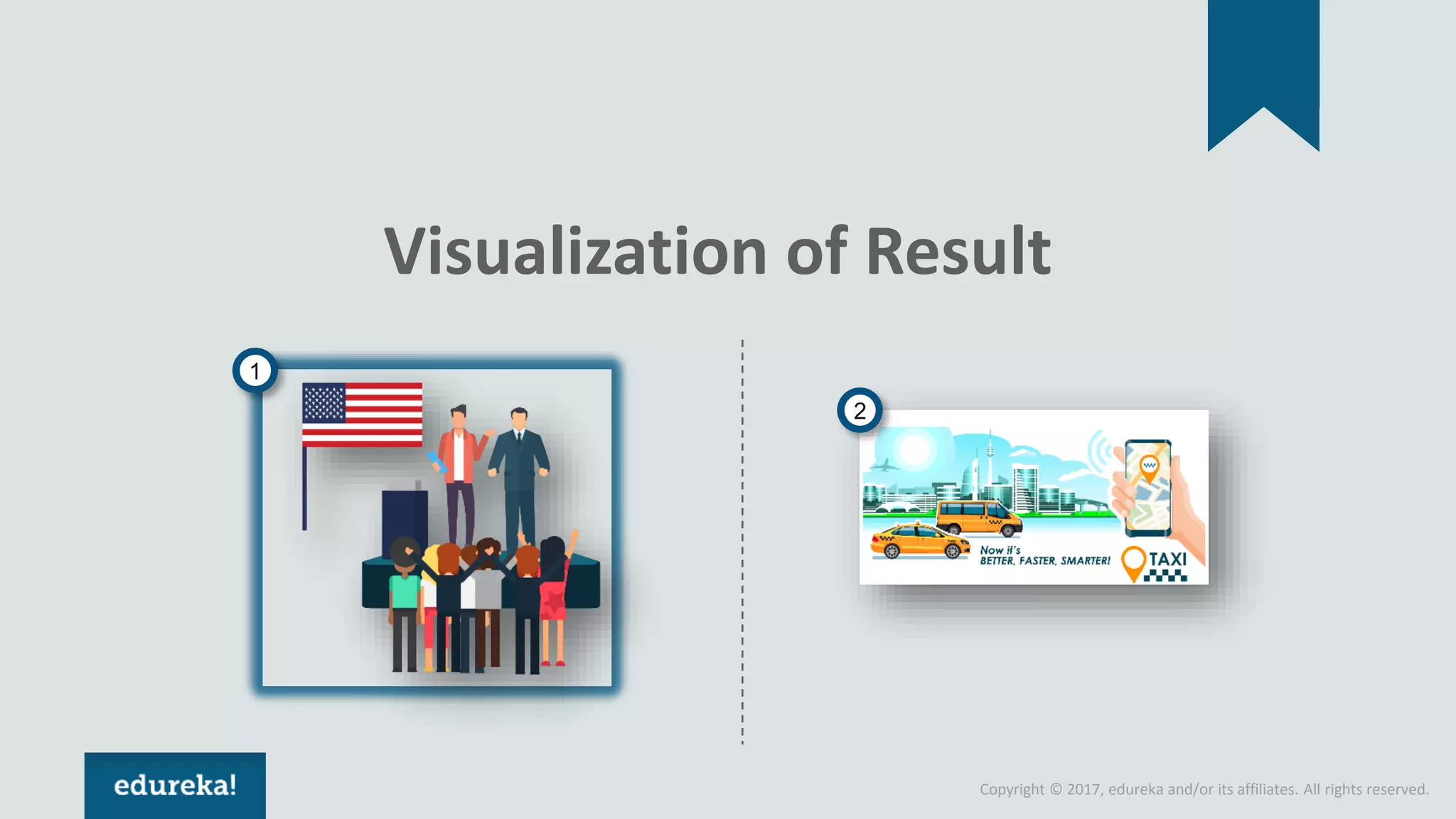 Visualization of Result

1

2

Now it's
BETTER, FASTER, SMARTER!

TAXI

edureka!

Copyright © 2017, edureka and/or its affiliates. All rights reserved.